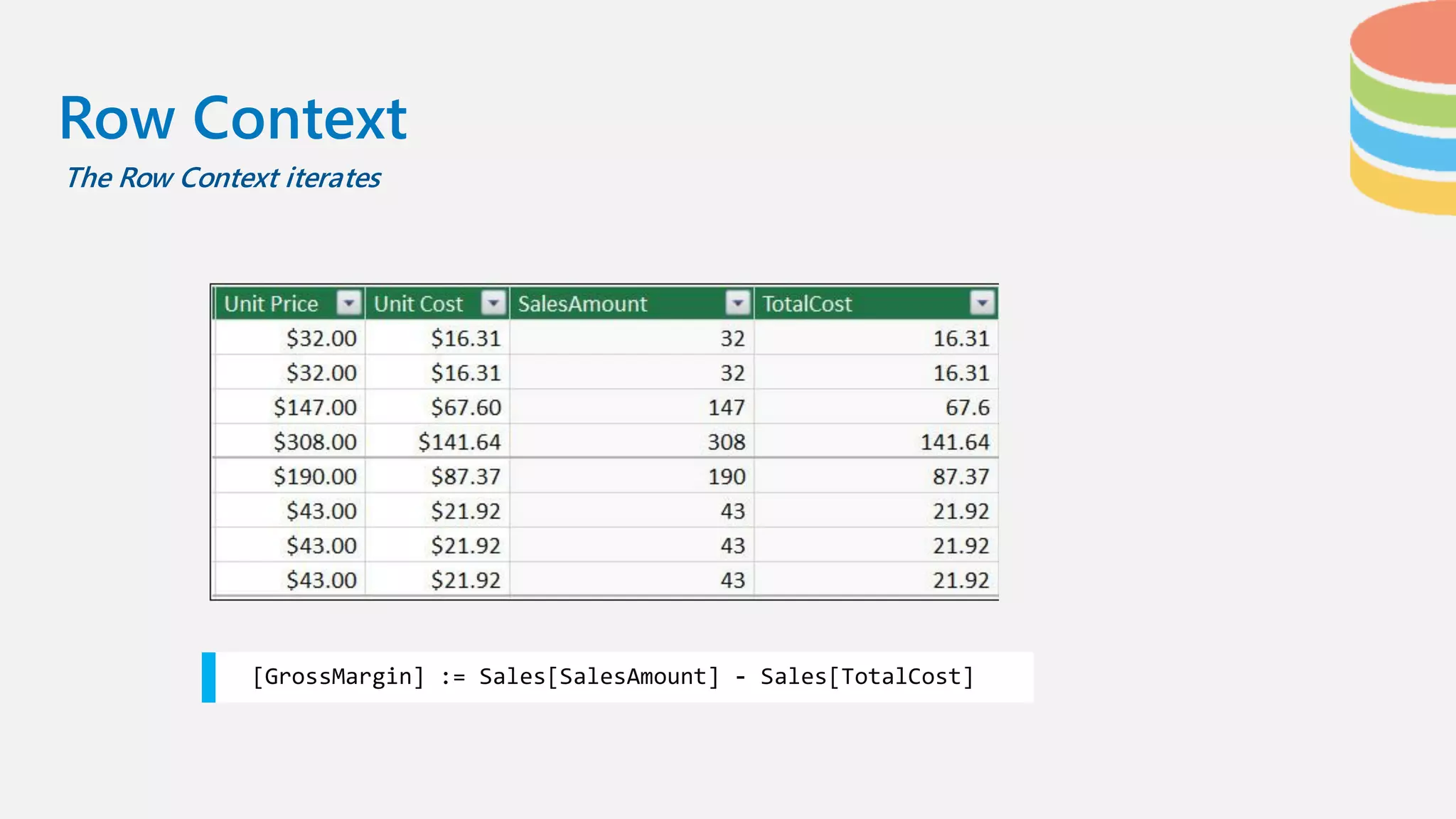 Row Context

The Row Context iterates

| Unit Price | Unit Cost | SalesAmount | TotalCost |
|---|---|---|---|
| \$32.00 | \$16.31 | 32 | 16.31 |
| \$32.00 | \$16.31 | 32 | 16.31 |
| \$147.00 | \$67.60 | 147 | 67.6 |
| \$308.00 | \$141.64 | 308 | 141.64 |
| \$190.00 | \$87.37 | 190 | 87.37 |
| \$43.00 | \$21.92 | 43 | 21.92 |
| \$43.00 | \$21.92 | 43 | 21.92 |
| \$43.00 | \$21.92 | 43 | 21.92 |

[GrossMargin] := Sales[SalesAmount] - Sales[TotalCost]